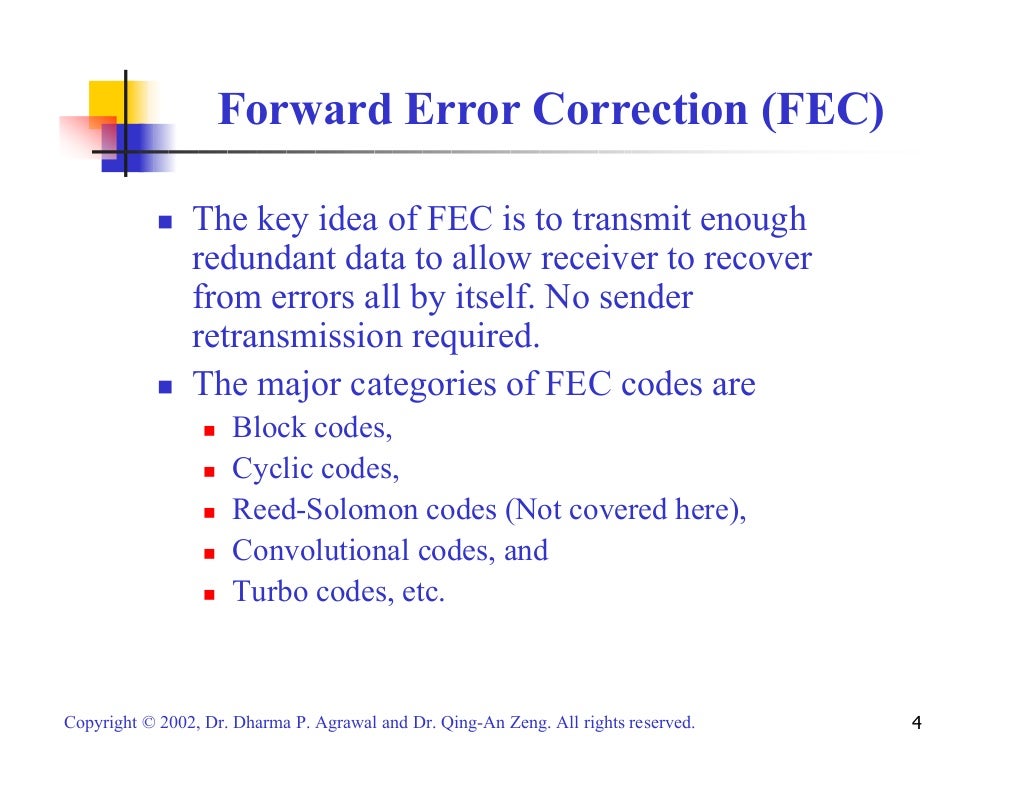 Forward Error Correction (FEC)

- The key idea of FEC is to transmit enough redundant data to allow receiver to recover from errors all by itself. No sender retransmission required.
- The major categories of FEC codes are
  - Block codes,
  - Cyclic codes,
  - Reed-Solomon codes (Not covered here),
  - Convolutional codes, and
  - Turbo codes, etc.

Copyright © 2002, Dr. Dharma P. Agrawal and Dr. Qing-An Zeng. All rights reserved.

4